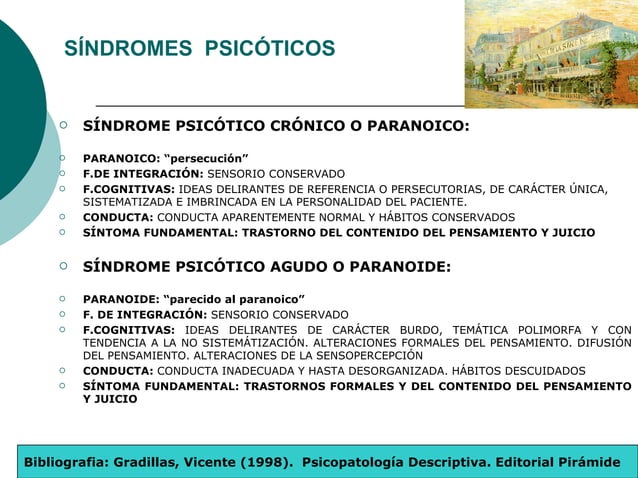 SÍNDROMES PSICÓTICOS

SÍNDROME PSICÓTICO CRÓNICO O PARANOICO:

PARANOICO: “persecución”
F.DE INTEGRACIÓN: SENSORIO CONSERVADO
F.COGNITIVAS: IDEAS DELIRANTES DE REFERENCIA O PERSECUTORIAS, DE CARÁCTER ÚNICA, SISTEMATIZADA E IMBRINCADA EN LA PERSONALIDAD DEL PACIENTE.
CONDUCTA: CONDUCTA APARENTEMENTE NORMAL Y HÁBITOS CONSERVADOS
SÍNTOMA FUNDAMENTAL: TRASTORNO DEL CONTENIDO DEL PENSAMIENTO Y JUICIO

SÍNDROME PSICÓTICO AGUDO O PARANOIDE:

PARANOIDE: “parecido al paranoico”
F. DE INTEGRACIÓN: SENSORIO CONSERVADO
F.COGNITIVAS: IDEAS DELIRANTES DE CARÁCTER BURDO, TEMÁTICA POLIMORFA Y CON TENDENCIA A LA NO SISTEMÁTIZACIÓN. ALTERACIONES FORMALES DEL PENSAMIENTO. DIFUSIÓN DEL PENSAMIENTO. ALTERACIONES DE LA SENSOPERCEPCIÓN
CONDUCTA: CONDUCTA INADECUADA Y HASTA DESORGANIZADA. HÁBITOS DESCUIDADOS
SÍNTOMA FUNDAMENTAL: TRASTORNOS FORMALES Y DEL CONTENIDO DEL PENSAMIENTO Y JUICIO

Bibliografia: Gradillas, Vicente (1998). Psicopatología Descriptiva. Editorial Pirámide